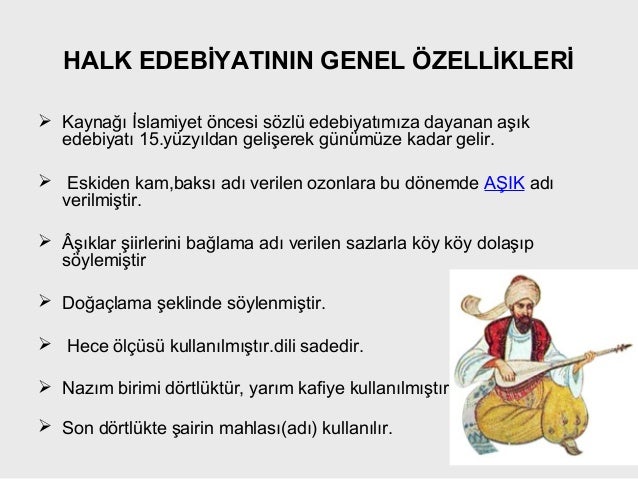 HALK EDEBİYATININ GENEL ÖZELLİKLERİ

➢ Kaynağı İslamiyet öncesi sözlü edebiyatımıza dayanan aşık edebiyatı 15.yüzyıldan gelişerek günümüze kadar gelir.

➢ Eskiden kam,baksı adı verilen ozonlara bu dönemde AŞIK adı verilmiştir.

➢ Âşıklar şiirlerini bağlama adı verilen sazlarla köy köy dolaşıp söylemiştir

➢ Doğaçlama şeklinde söylenmiştir.

➢ Hece ölçüsü kullanılmıştır.dili sadedir.

➢ Nazım birimi dörtlüktür, yarım kafiye kullanılmıştır

➢ Son dörtlükte şairin mahlası(adı) kullanılır.